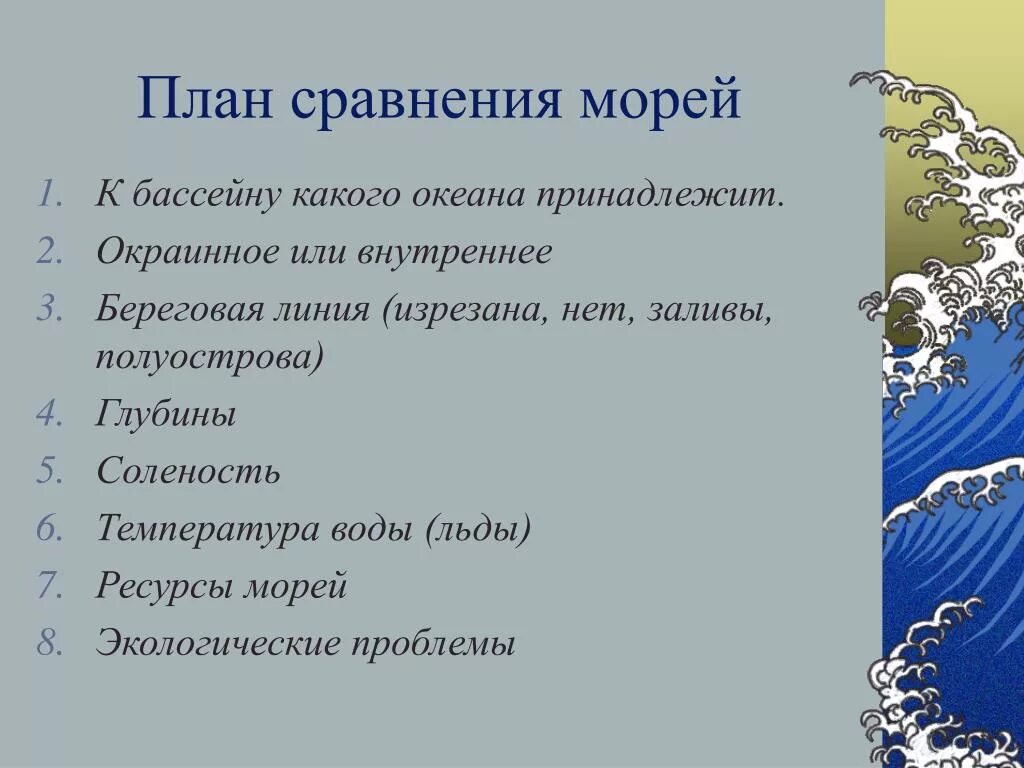 План сравнения морей

1. К бассейну какого океана принадлежит.
2. Окраинное или внутреннее
3. Береговая линия (изрезана, нет, заливы, полуострова)
4. Глубины
5. Соленость
6. Температура воды (льды)
7. Ресурсы морей
8. Экологические проблемы